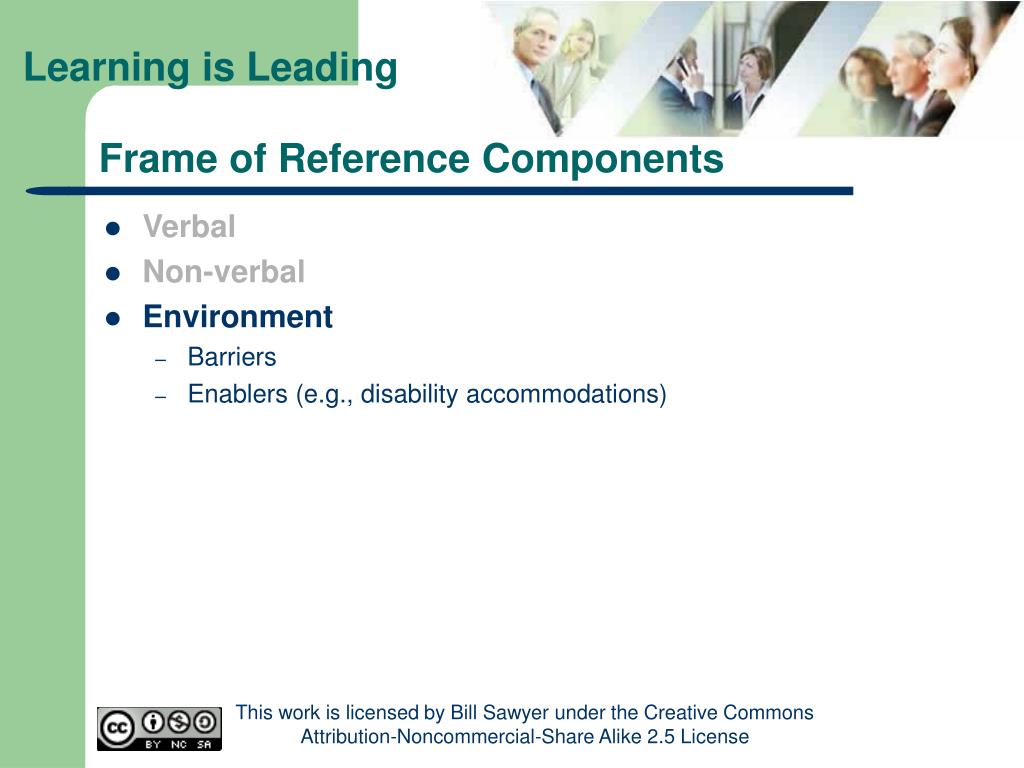 Learning is Leading

Frame of Reference Components

- Verbal
- Non-verbal
- Environment
  – Barriers
  – Enablers (e.g., disability accommodations)

cc BY NC SA

This work is licensed by Bill Sawyer under the Creative Commons Attribution-Noncommercial-Share Alike 2.5 License